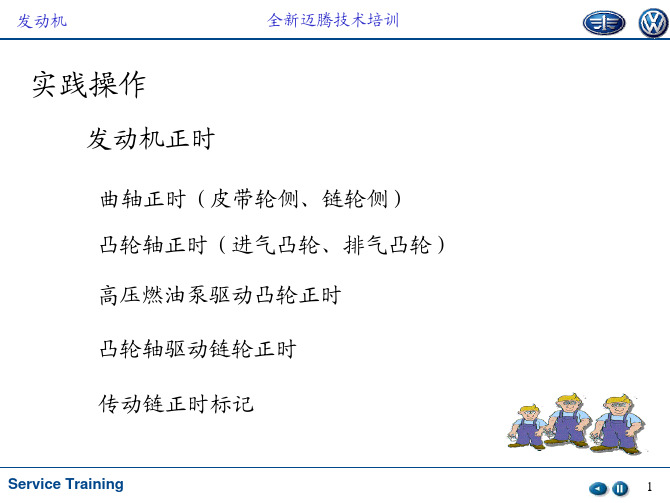 发动机 全新迈腾技术培训

实践操作

发动机正时

曲轴正时（皮带轮侧、链轮侧）

凸轮轴正时（进气凸轮、排气凸轮）

高压燃油泵驱动凸轮正时

凸轮轴驱动链轮正时

传动链正时标记

Service Training

1